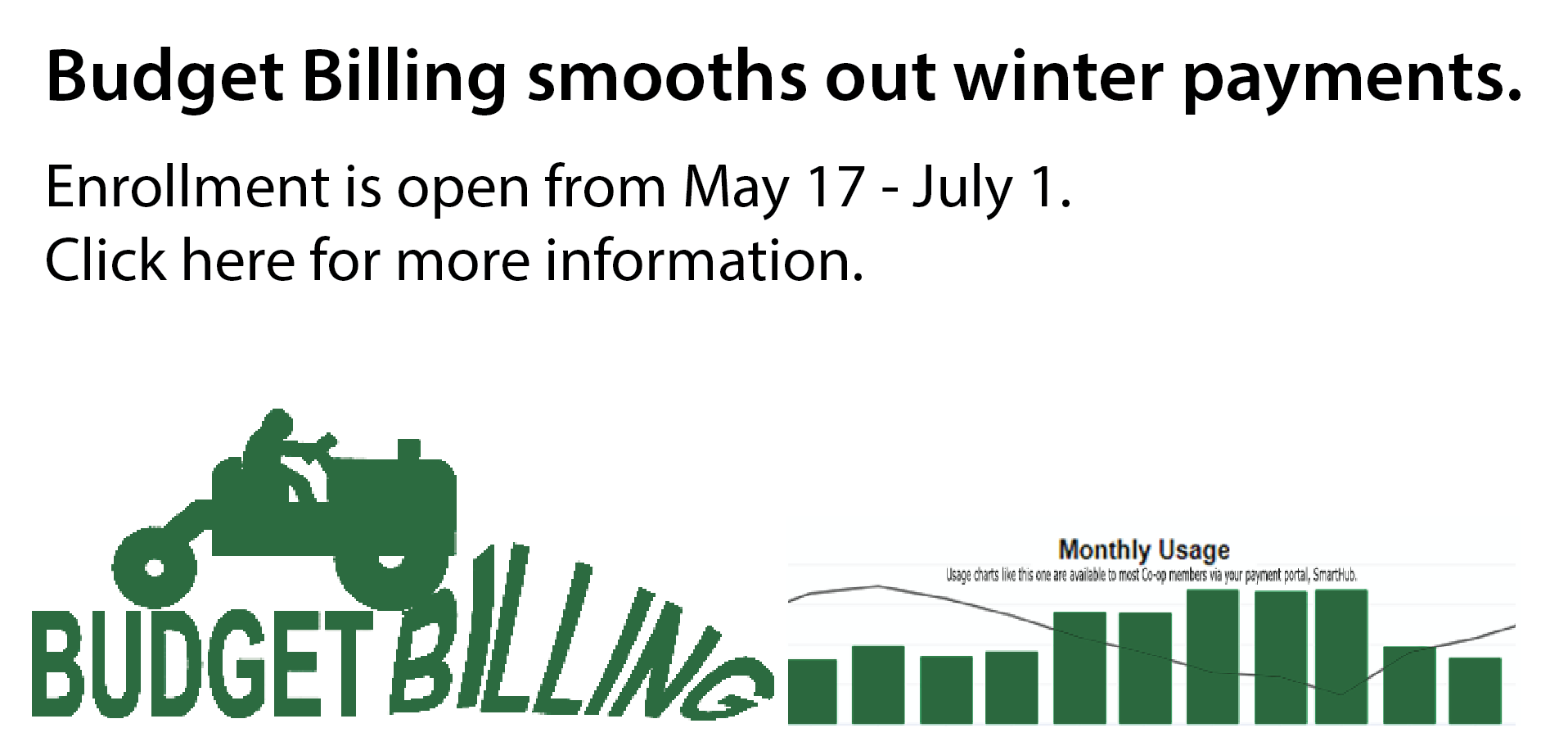 Budget Billing smooths out winter payments.

Enrollment is open from May 17 - July 1.
Click here for more information.

BUDGET BILLING

Monthly Usage

Usage charts like this one are available to most Co-op members via your payment portal, SmartHub.